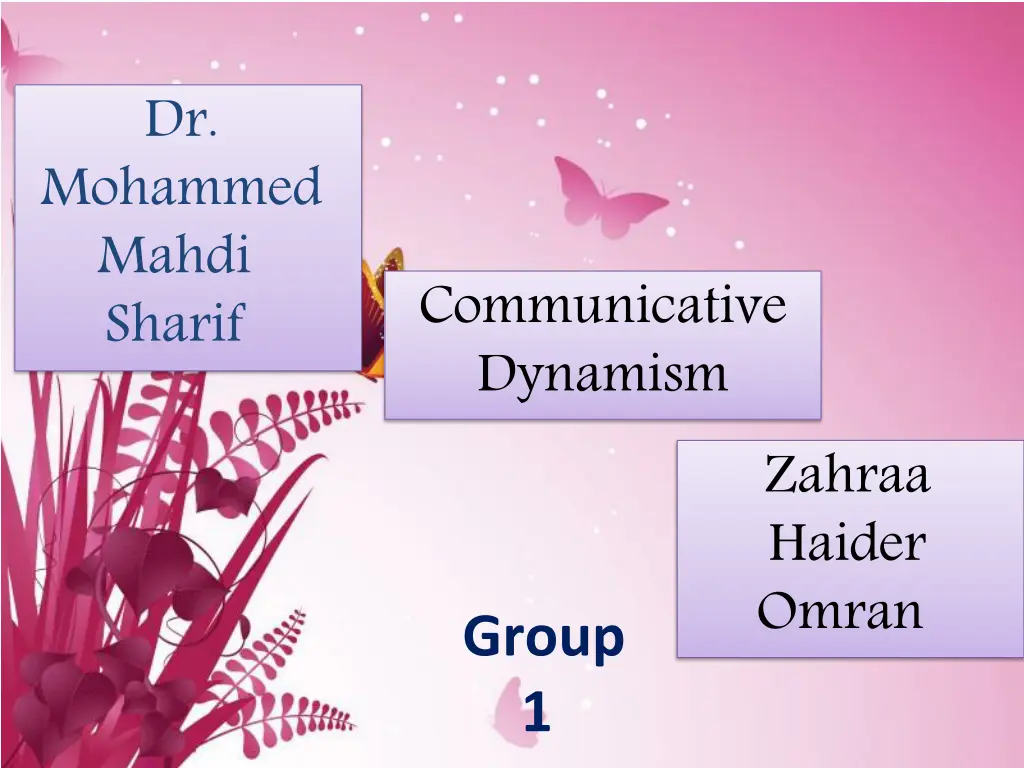 Dr. Mohammed Mahdi Sharif

Communicative Dynamism

Zahraa Haider Omran

Group 1